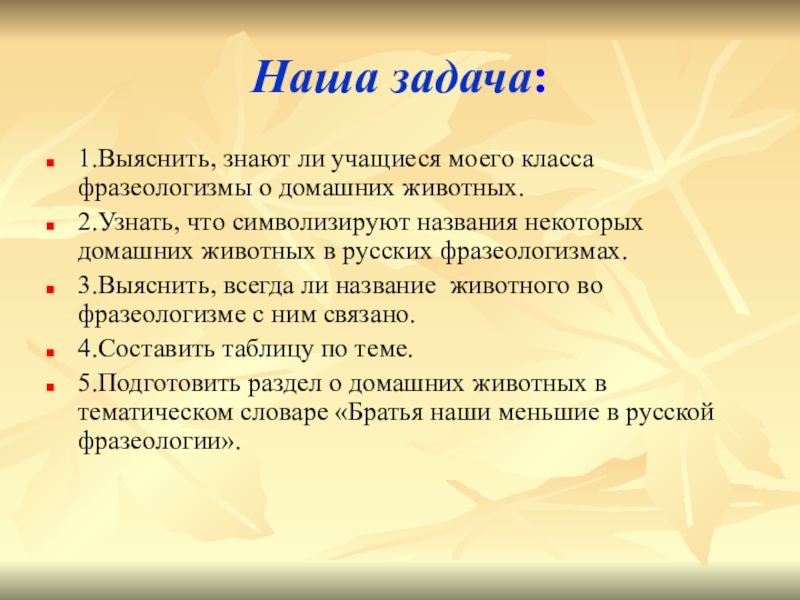 Наша задача:

1.Выяснить, знают ли учащиеся моего класса фразеологизмы о домашних животных.

2.Узнать, что символизируют названия некоторых домашних животных в русских фразеологизмах.

3.Выяснить, всегда ли название животного во фразеологизме с ним связано.

4.Составить таблицу по теме.

5.Подготовить раздел о домашних животных в тематическом словаре «Братья наши меньшие в русской фразеологии».